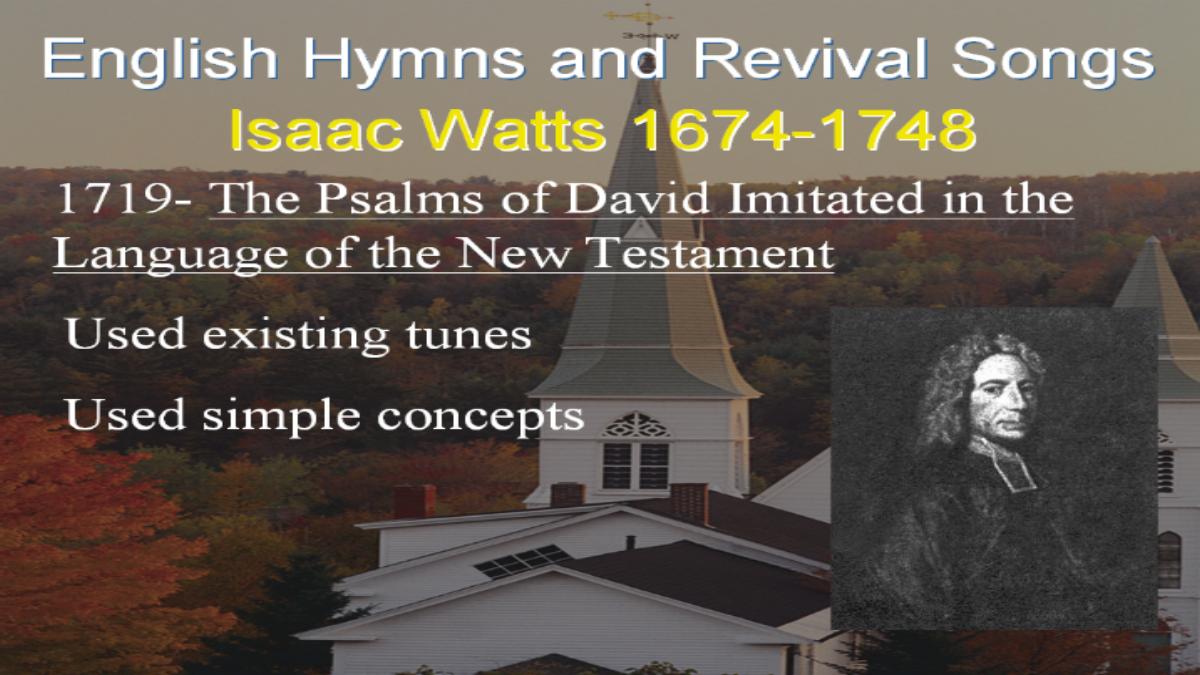 English Hymns and Revival Songs
Isaac Watts 1674-1748

1719- The Psalms of David Imitated in the Language of the New Testament

Used existing tunes

Used simple concepts